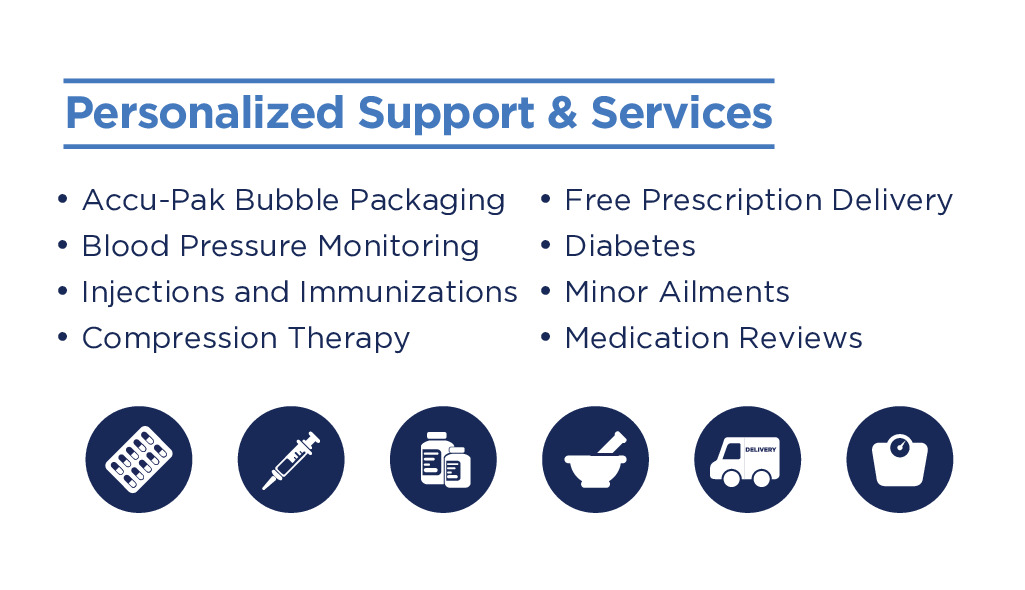 Personalized Support & Services

• Accu-Pak Bubble Packaging
• Blood Pressure Monitoring
• Injections and Immunizations
• Compression Therapy

• Free Prescription Delivery
• Diabetes
• Minor Ailments
• Medication Reviews

DELIVERY